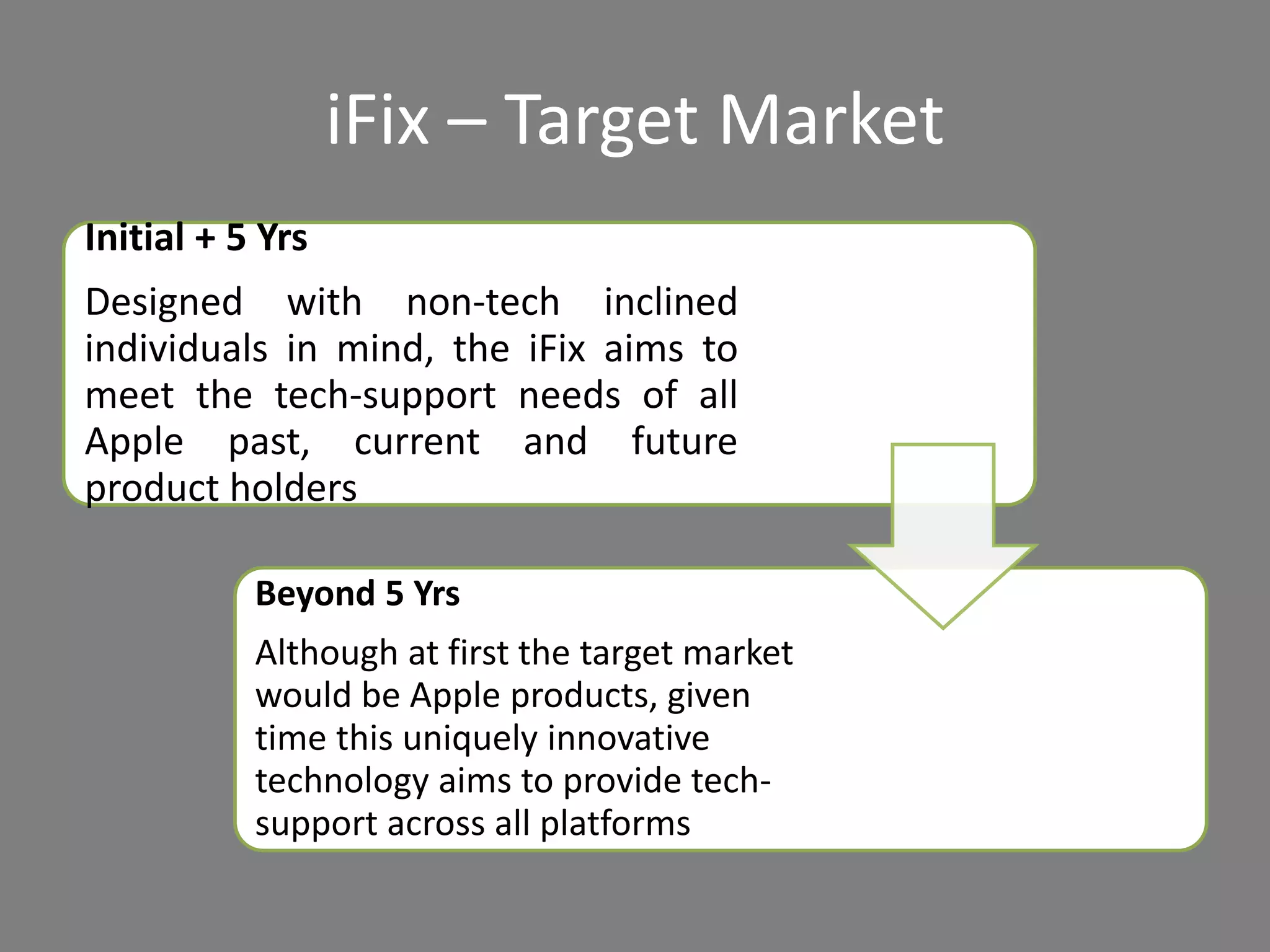 iFix – Target Market

Initial + 5 Yrs

Designed with non-tech inclined individuals in mind, the iFix aims to meet the tech-support needs of all Apple past, current and future product holders

Beyond 5 Yrs

Although at first the target market would be Apple products, given time this uniquely innovative technology aims to provide tech-support across all platforms